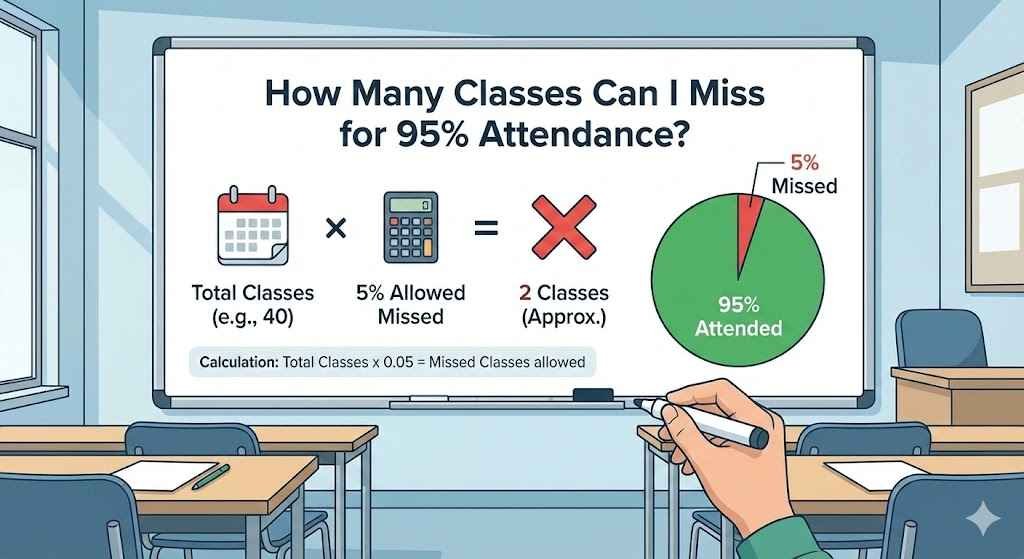 How Many Classes Can I Miss for 95% Attendance?

×

=

Total Classes (e.g., 40)

5% Allowed Missed

2 Classes (Approx.)

5% Missed

95% Attended

Calculation: Total Classes x 0.05 = Missed Classes allowed